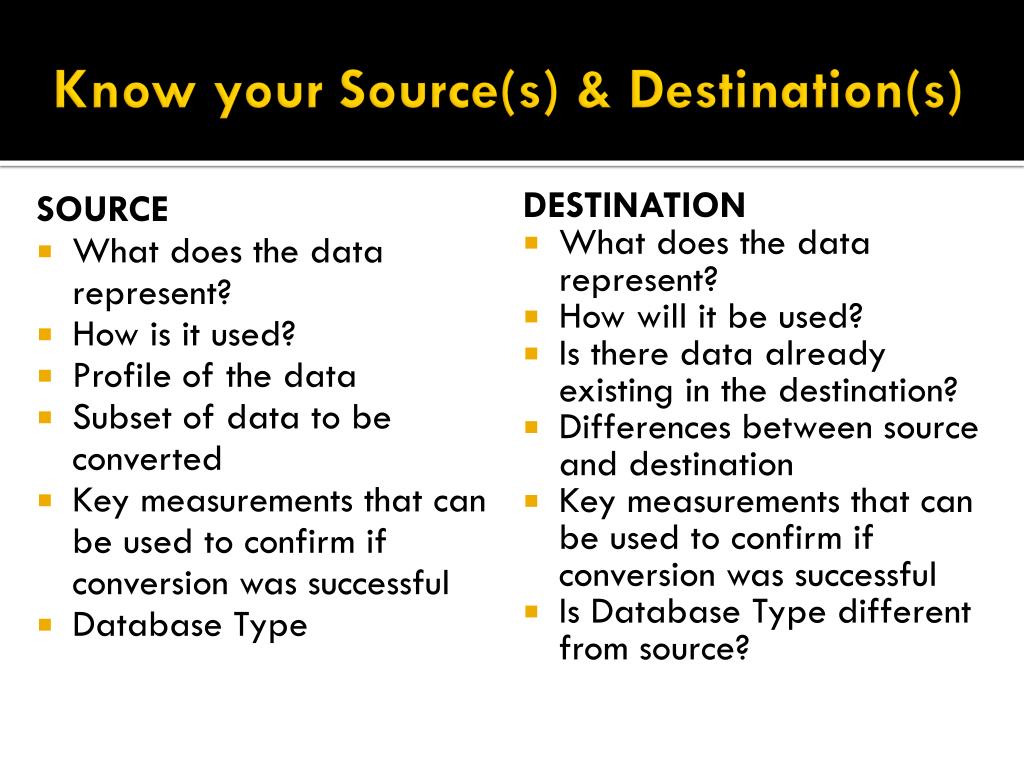 Know your Source(s) & Destination(s)

SOURCE
- What does the data represent?
- How is it used?
- Profile of the data
- Subset of data to be converted
- Key measurements that can be used to confirm if conversion was successful
- Database Type

DESTINATION
- What does the data represent?
- How will it be used?
- Is there data already existing in the destination?
- Differences between source and destination
- Key measurements that can be used to confirm if conversion was successful
- Is Database Type different from source?